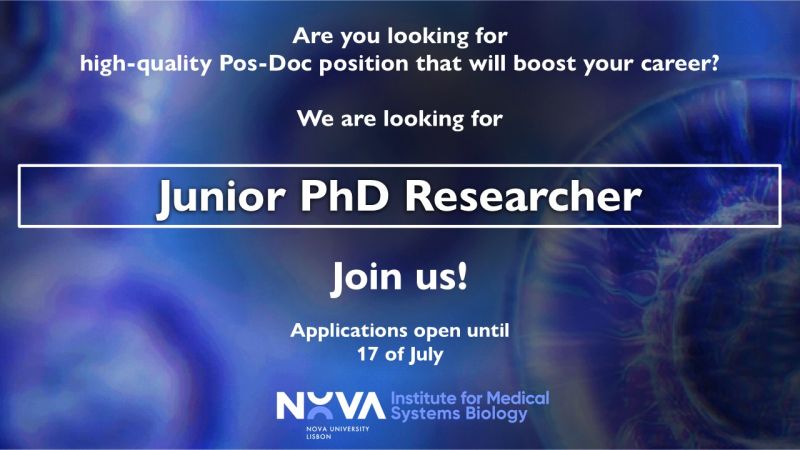 Are you looking for
high-quality Pos-Doc position that will boost your career?

We are looking for

Junior PhD Researcher

Join us!

Applications open until
17 of July

NOVA
NOVA UNIVERSITY LISBON
Institute for Medical Systems Biology